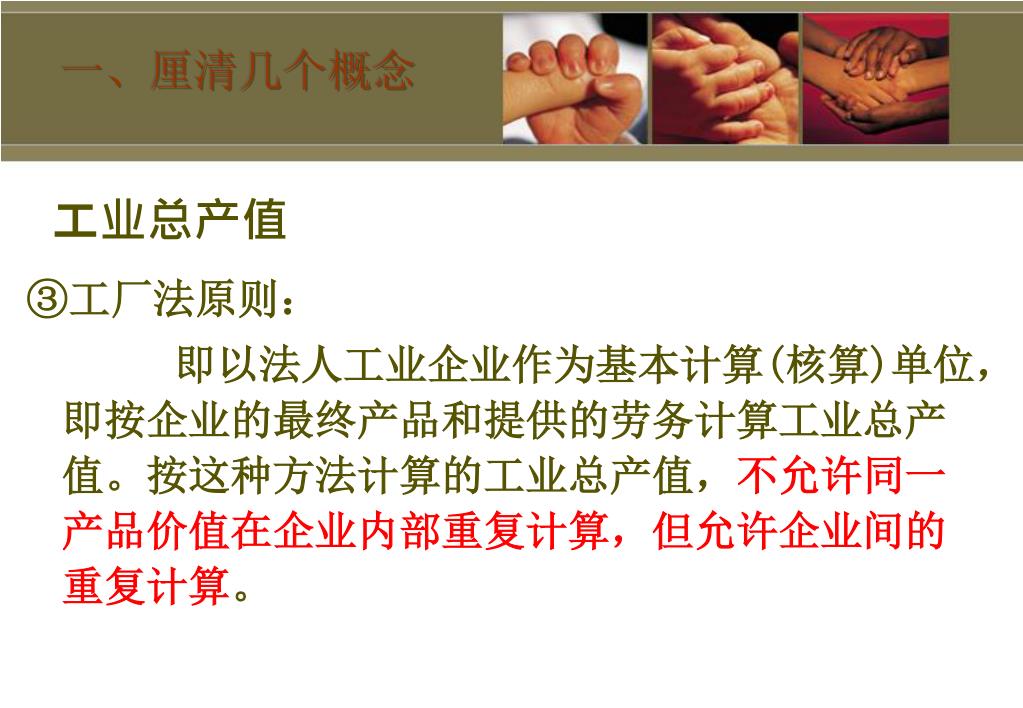 一、厘清几个概念

工业总产值

③工厂法原则：

即以法人工业企业作为基本计算(核算)单位，即按企业的最终产品和提供的劳务计算工业总产值。按这种方法计算的工业总产值，不允许同一产品价值在企业内部重复计算，但允许企业间的重复计算。